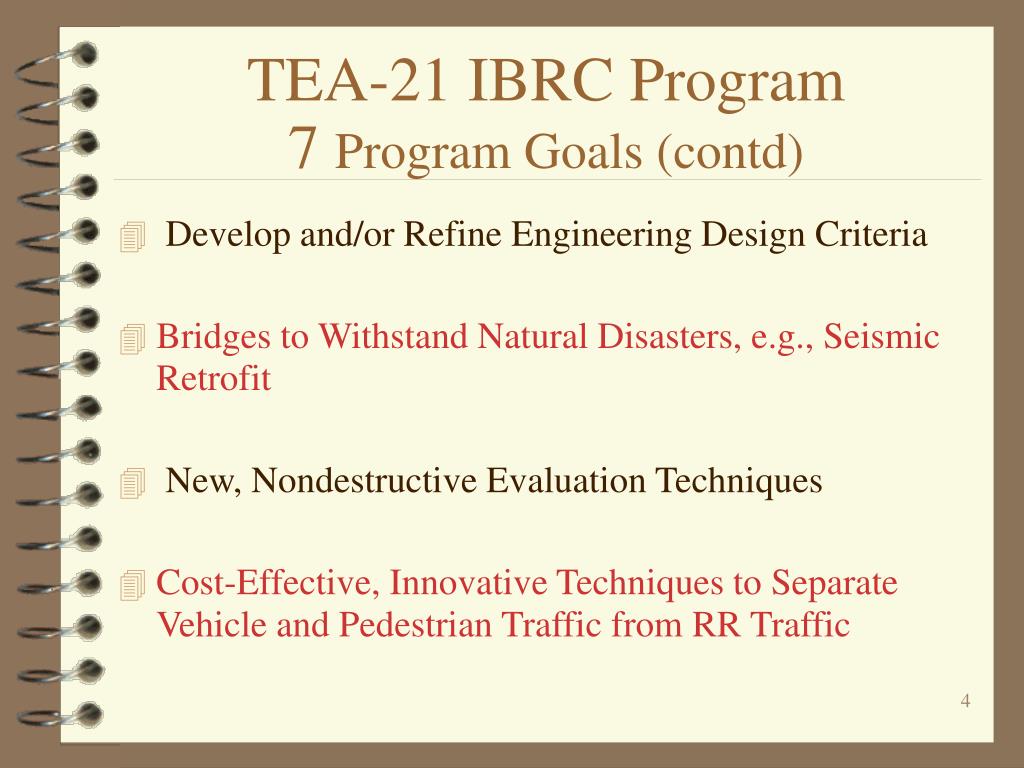 TEA-21 IBRC Program
7 Program Goals (contd)

Develop and/or Refine Engineering Design Criteria

Bridges to Withstand Natural Disasters, e.g., Seismic Retrofit

New, Nondestructive Evaluation Techniques

Cost-Effective, Innovative Techniques to Separate Vehicle and Pedestrian Traffic from RR Traffic

4